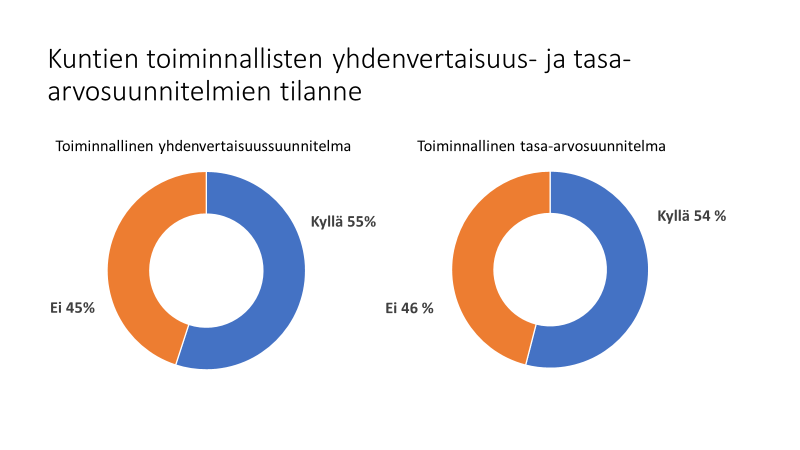 Kuntien toiminnallisten yhdenvertaisuus- ja tasa-arvosuunnitelmien tilanne

Toiminnallinen yhdenvertaisuussuunnitelma

Kyllä 55%

Ei 45%

Toiminnallinen tasa-arvosuunnitelma

Kyllä 54 %

Ei 46 %